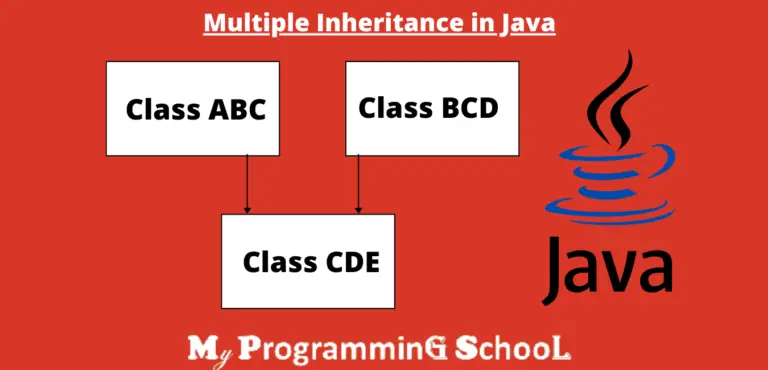 Multiple Inheritance in Java

Class ABC

Class BCD

Class CDE

Java

My ProgramminG SchooL